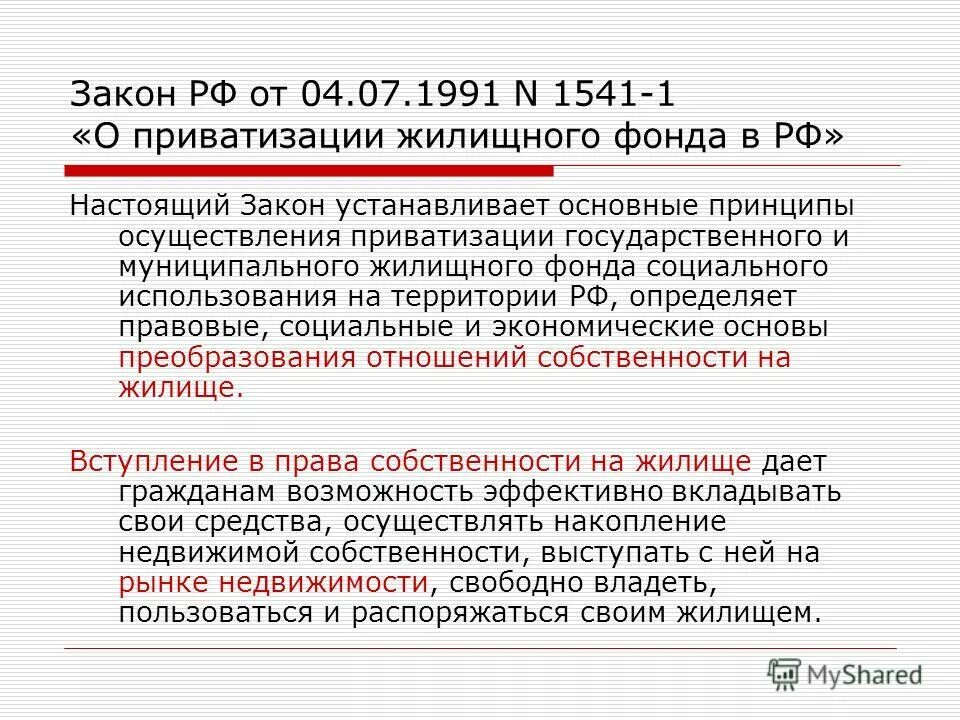 Закон РФ от 04.07.1991 N 1541-1
«О приватизации жилищного фонда в РФ»

Настоящий Закон устанавливает основные принципы осуществления приватизации государственного и муниципального жилищного фонда социального использования на территории РФ, определяет правовые, социальные и экономические основы преобразования отношений собственности на жилище.

Вступление в права собственности на жилище дает гражданам возможность эффективно вкладывать свои средства, осуществлять накопление недвижимой собственности, выступать с ней на рынке недвижимости, свободно владеть, пользоваться и распоряжаться своим жилищем.

MyShared